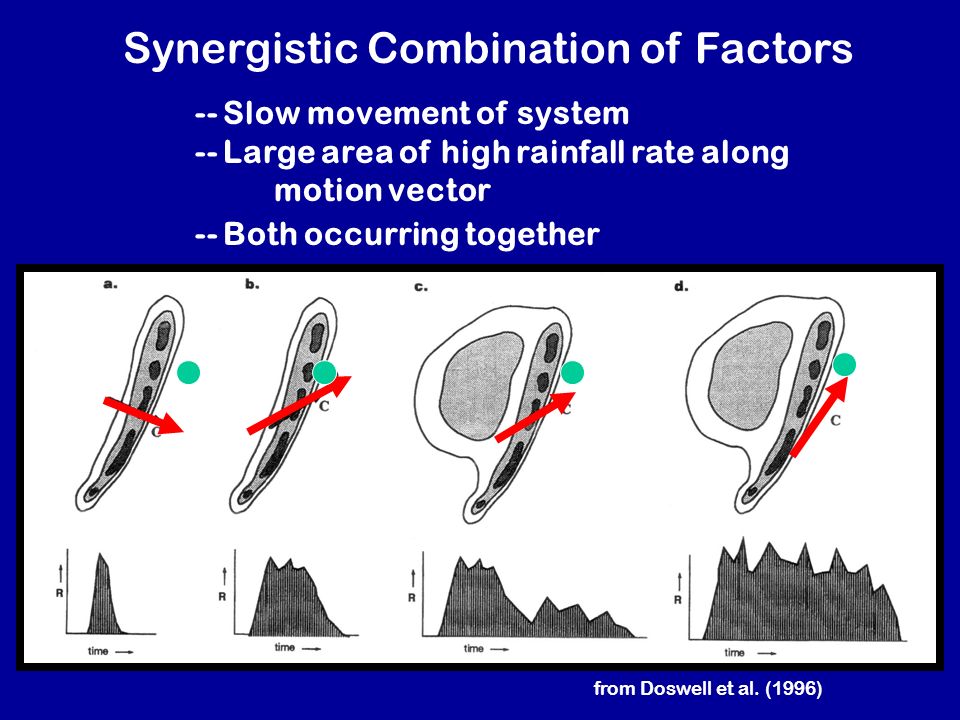 Synergistic Combination of Factors

-- Slow movement of system
-- Large area of high rainfall rate along motion vector
-- Both occurring together

a.

C

R

time

b.

C

R

time

c.

C

R

time

d.

C

R

time

from Doswell et al. (1996)